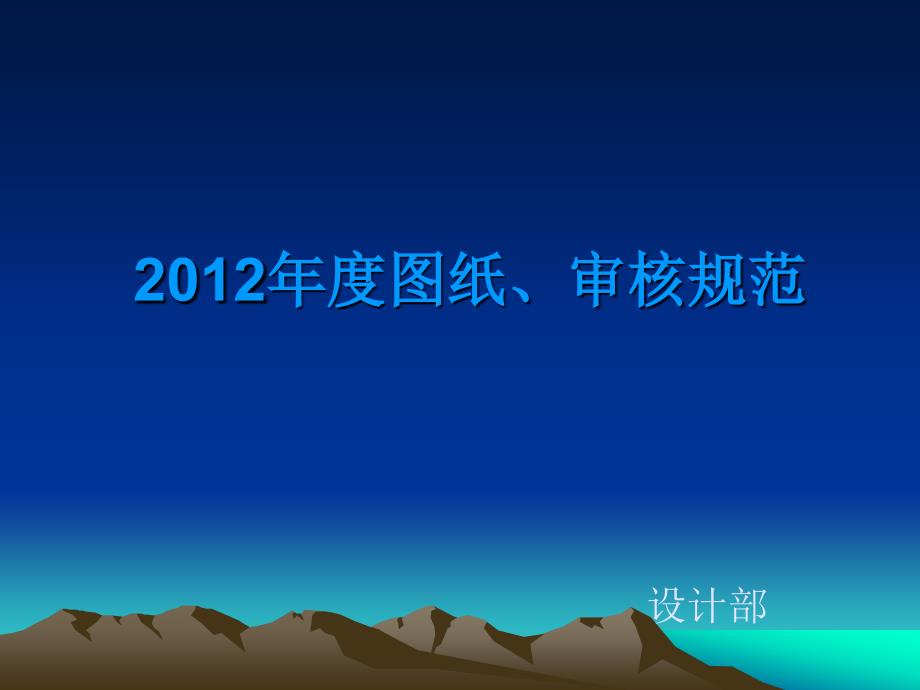 2012年度图纸、审核规范

设计部